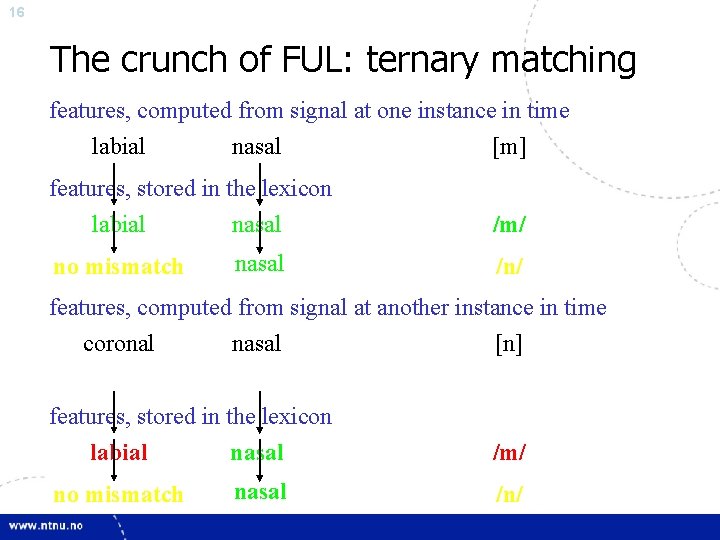 16

The crunch of FUL: ternary matching

features, computed from signal at one instance in time

labial nasal [m]

features, stored in the lexicon

labial nasal /m/

no mismatch nasal /n/

features, computed from signal at another instance in time

coronal nasal [n]

features, stored in the lexicon

labial nasal /m/

no mismatch nasal /n/

www.ntnu.no